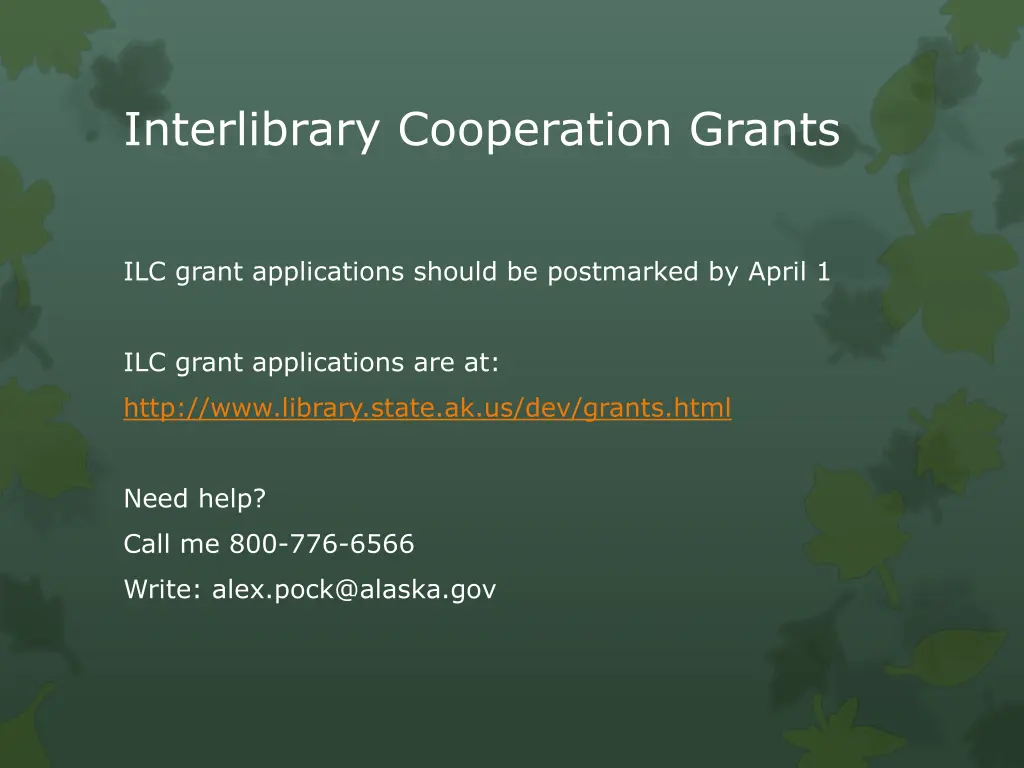 Interlibrary Cooperation Grants

ILC grant applications should be postmarked by April 1

ILC grant applications are at:
http://www.library.state.ak.us/dev/grants.html

Need help?
Call me 800-776-6566
Write: alex.pock@alaska.gov